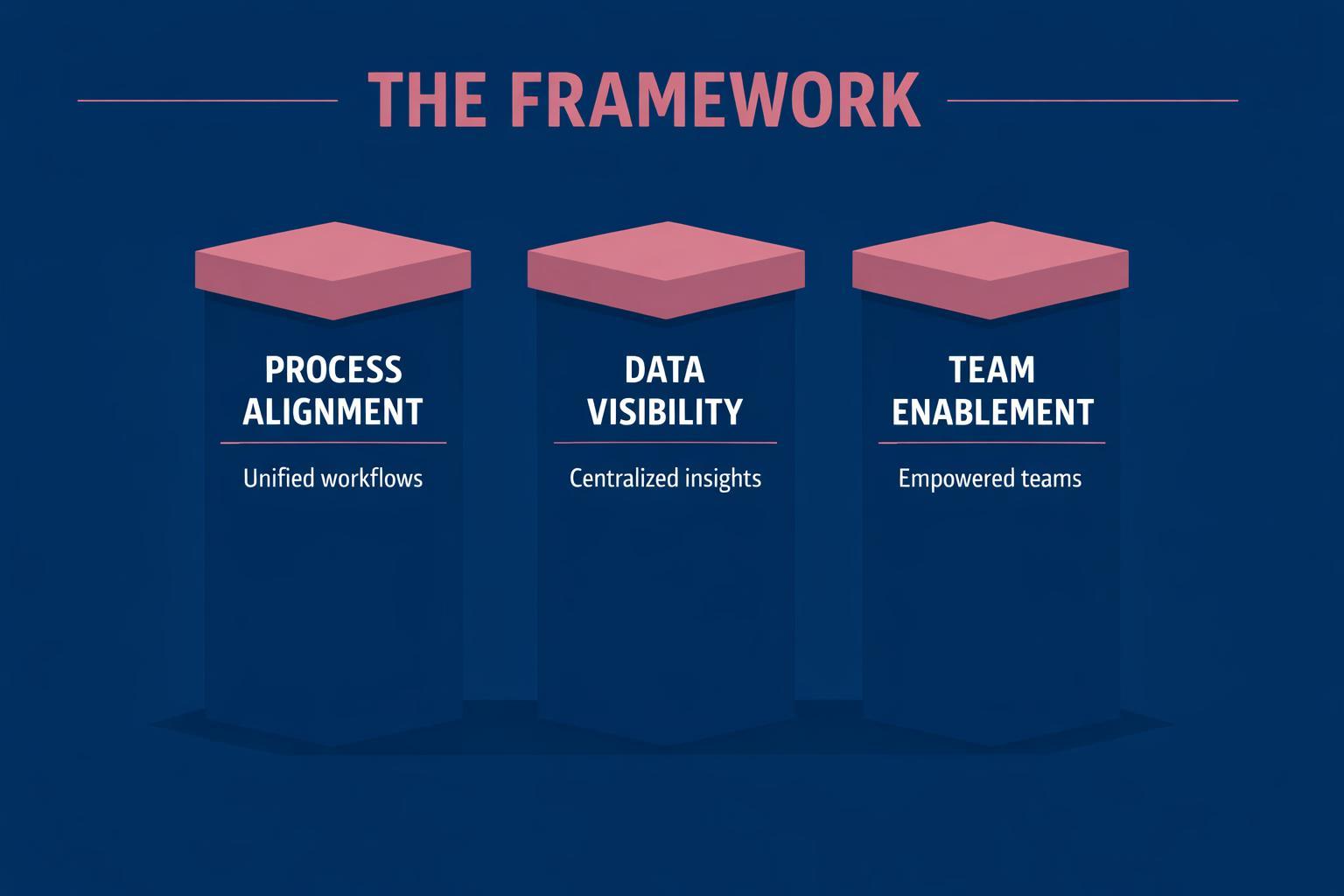 THE FRAMEWORK

PROCESS ALIGNMENT

Unified workflows

DATA VISIBILITY

Centralized insights

TEAM ENABLEMENT

Empowered teams